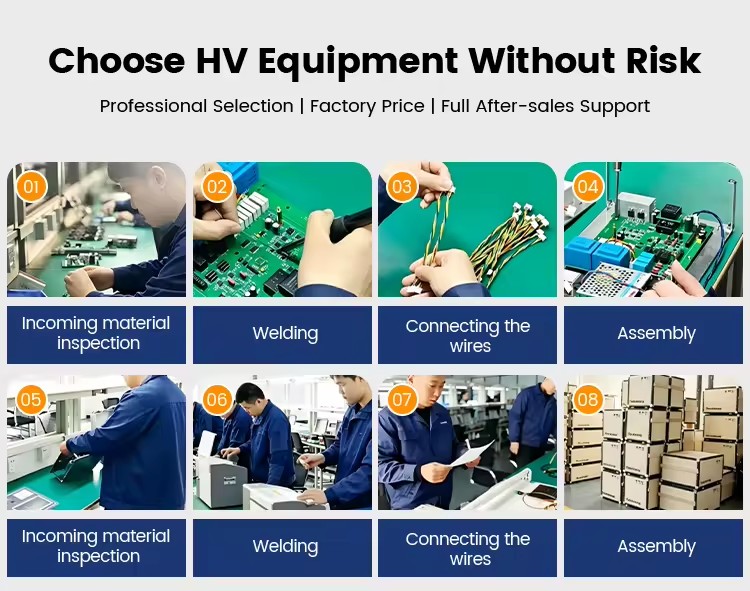 Choose HV Equipment Without Risk

Professional Selection | Factory Price | Full After-sales Support

01

Incoming material inspection

02

Welding

03

Connecting the wires

04

Assembly

05

Incoming material inspection

06

Welding

07

Connecting the wires

08

Assembly